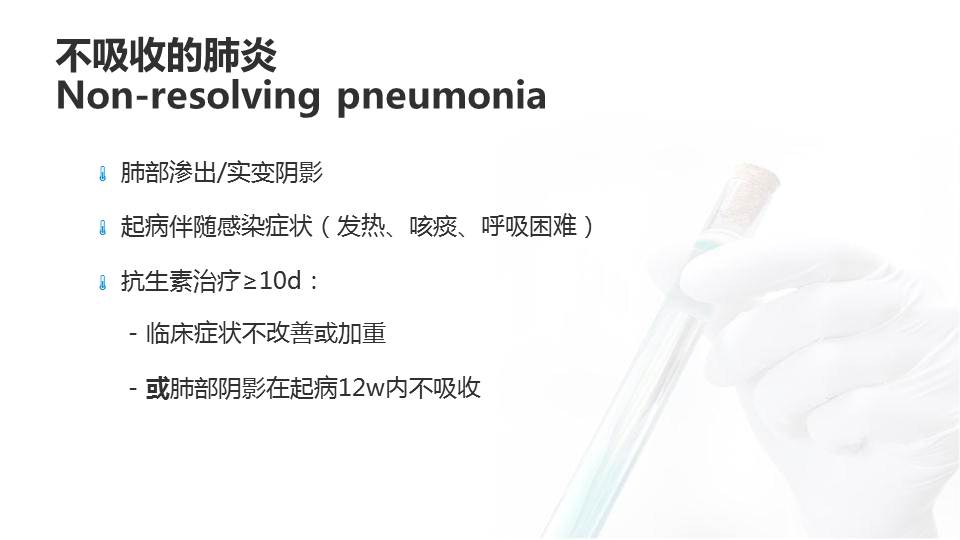 不吸收的肺炎
Non-resolving pneumonia

肺部渗出/实变阴影

起病伴随感染症状（发热、咳痰、呼吸困难）

抗生素治疗≥10d：

- 临床症状不改善或加重

- 或肺部阴影在起病12w内不吸收